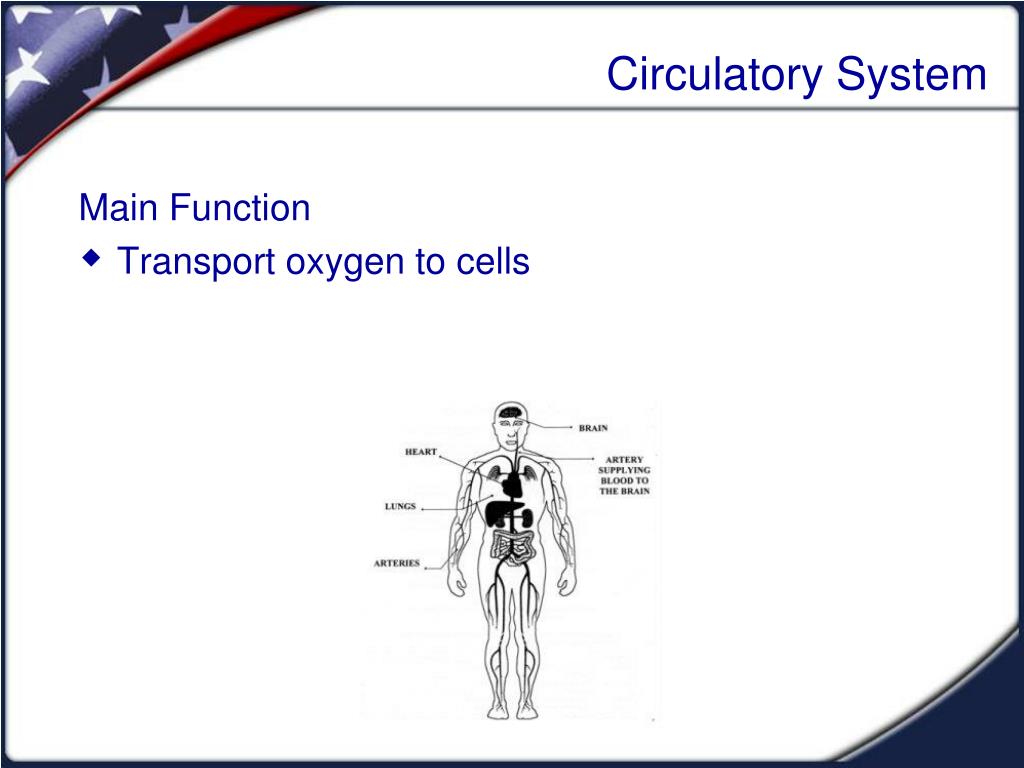 Circulatory System

Main Function

◆ Transport oxygen to cells

BRAIN

HEART

ARTERY SUPPLYING BLOOD TO THE BRAIN

LUNGS

ARTERIES